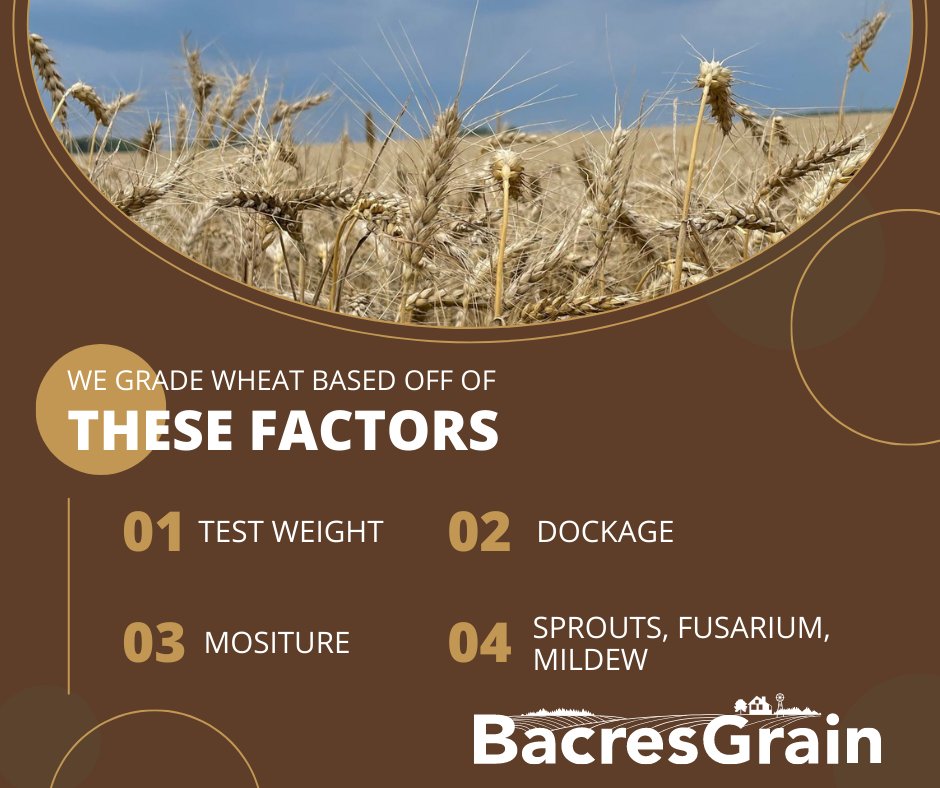 WE GRADE WHEAT BASED OFF OF
THESE FACTORS

01 TEST WEIGHT

02 DOCKAGE

03 MOSITURE

04 SPROUTS, FUSARIUM, MILDEW

BacresGrain